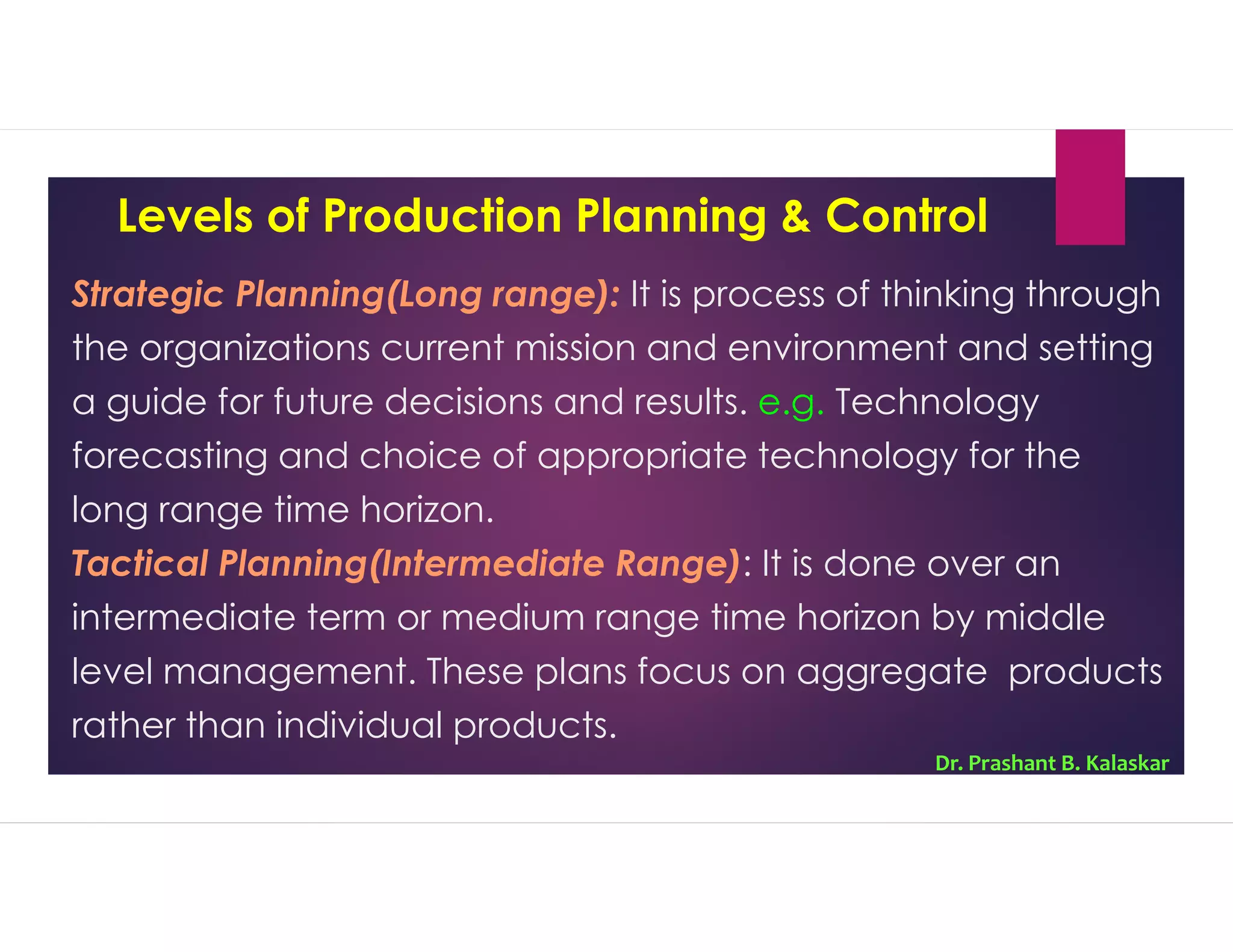 Levels of Production Planning & Control

Strategic Planning(Long range): It is process of thinking through the organizations current mission and environment and setting a guide for future decisions and results. e.g. Technology forecasting and choice of appropriate technology for the long range time horizon.

Tactical Planning(Intermediate Range): It is done over an intermediate term or medium range time horizon by middle level management. These plans focus on aggregate products rather than individual products.

Dr. Prashant B. Kalaskar